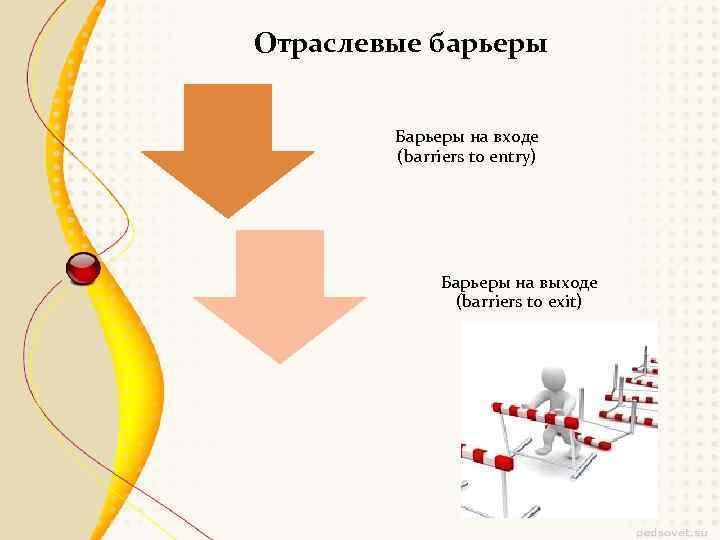 Отраслевые барьеры

Барьеры на входе
(barriers to entry)

Барьеры на выходе
(barriers to exit)

pedsovet.su